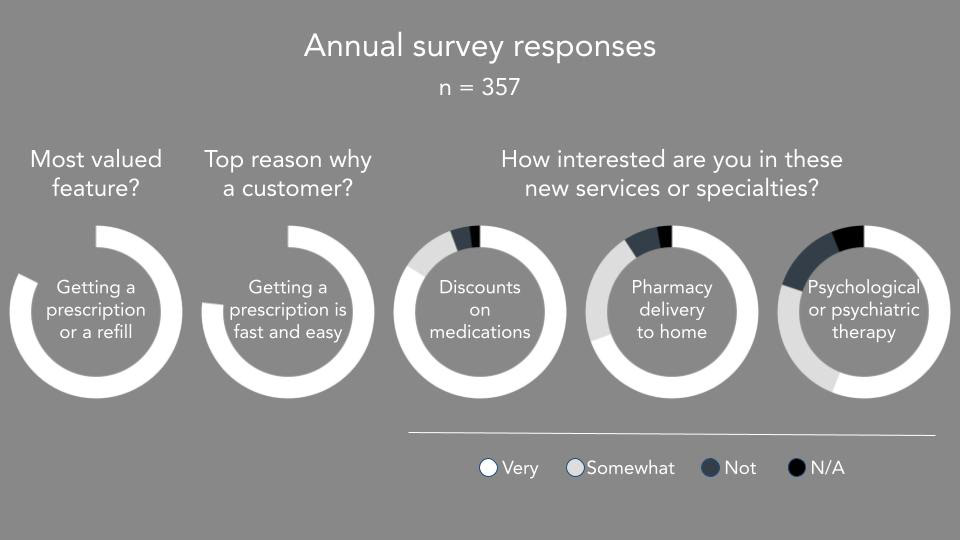 Annual survey responses
n = 357

Most valued feature?

Getting a prescription or a refill

Top reason why a customer?

Getting a prescription is fast and easy

How interested are you in these new services or specialties?

Discounts on medications

Pharmacy delivery to home

Psychological or psychiatric therapy

Very Somewhat Not N/A